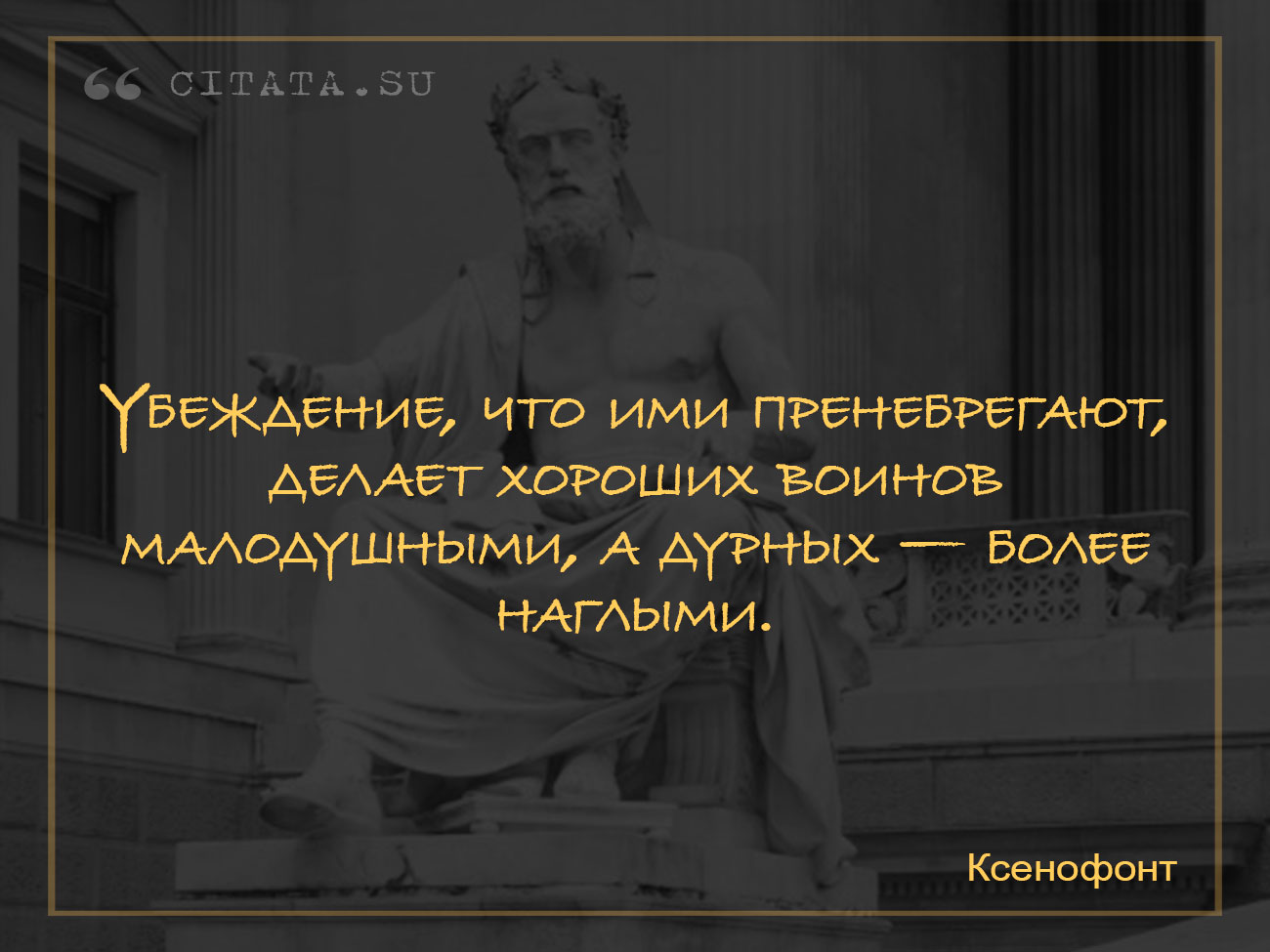 CITATA.SU

Убеждение, что ими пренебрегают, делает хороших воинов малодушными, а дурных — более наглыми.

Ксенофонт